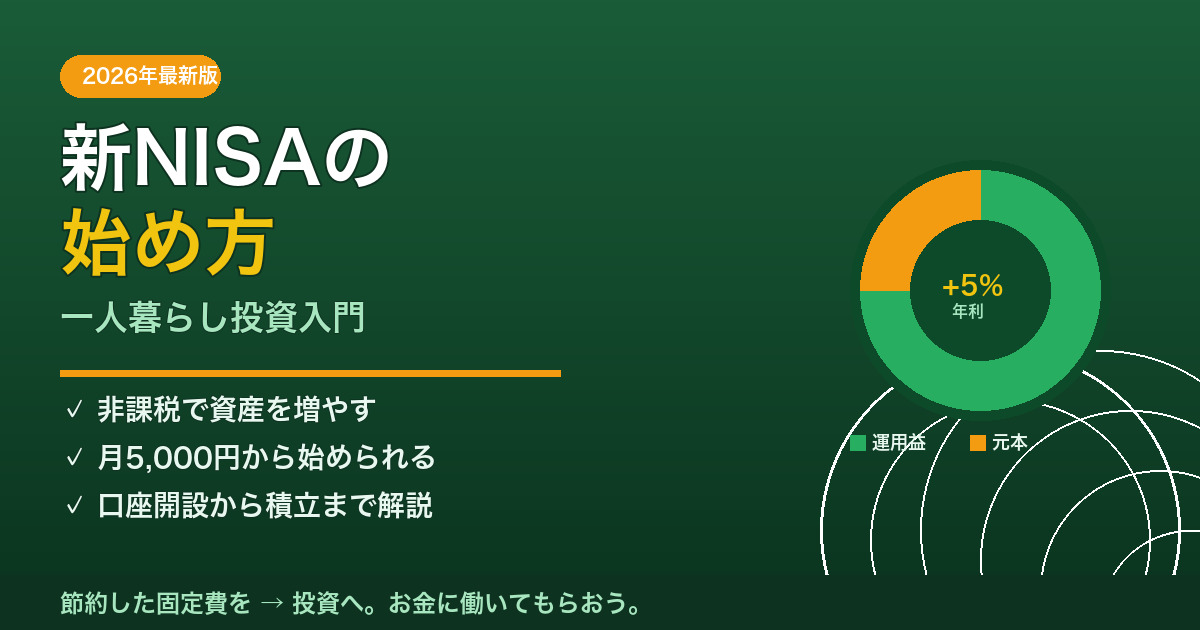 2026年最新版

新NISAの
始め方

一人暮らし投資入門

✓ 非課税で資産を増やす
✓ 月5,000円から始められる
✓ 口座開設から積立まで解説

+5%
年利

運用益 元本

節約した固定費を → 投資へ。お金に働いてもらおう。